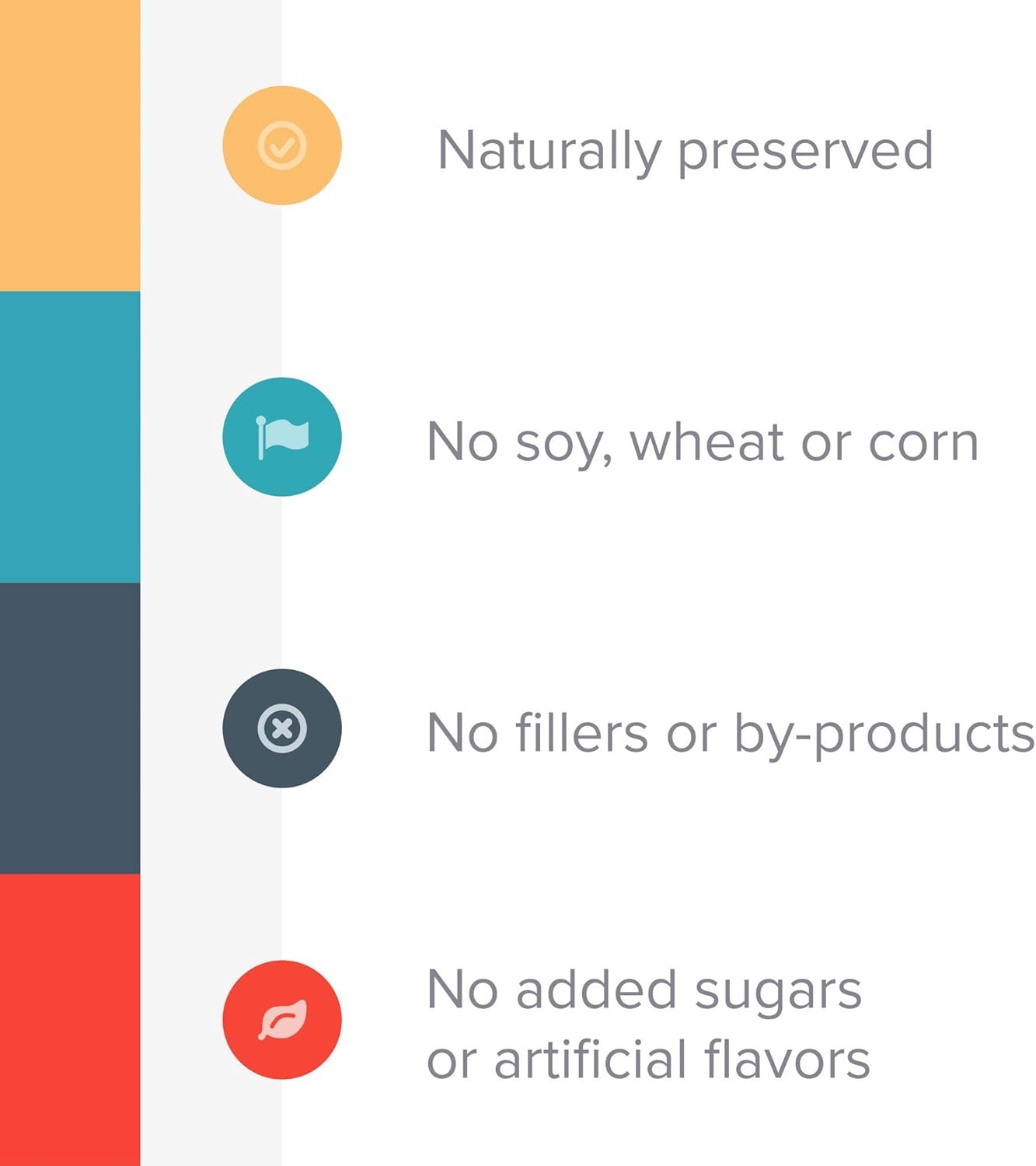 Naturally preserved

No soy, wheat or corn

No fillers or by-products

No added sugars
or artificial flavors